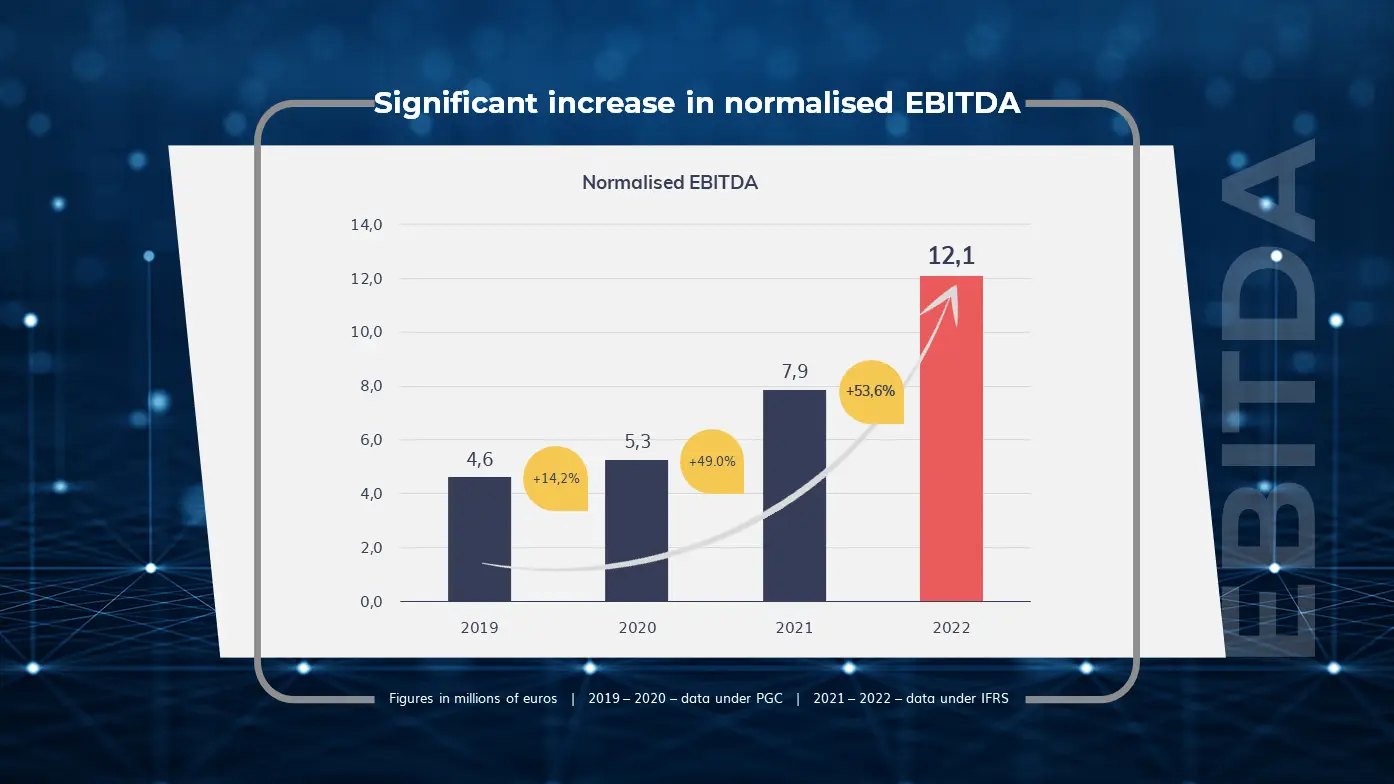 Significant increase in normalised EBITDA

Normalised EBITDA

14,0
12,0
10,0
8,0
6,0
4,0
2,0
0,0

4,6
+14,2%
5,3
+49.0%
7,9
+53,6%
12,1

2019
2020
2021
2022

EBITDA

Figures in millions of euros | 2019 – 2020 – data under PGC | 2021 – 2022 – data under IFRS